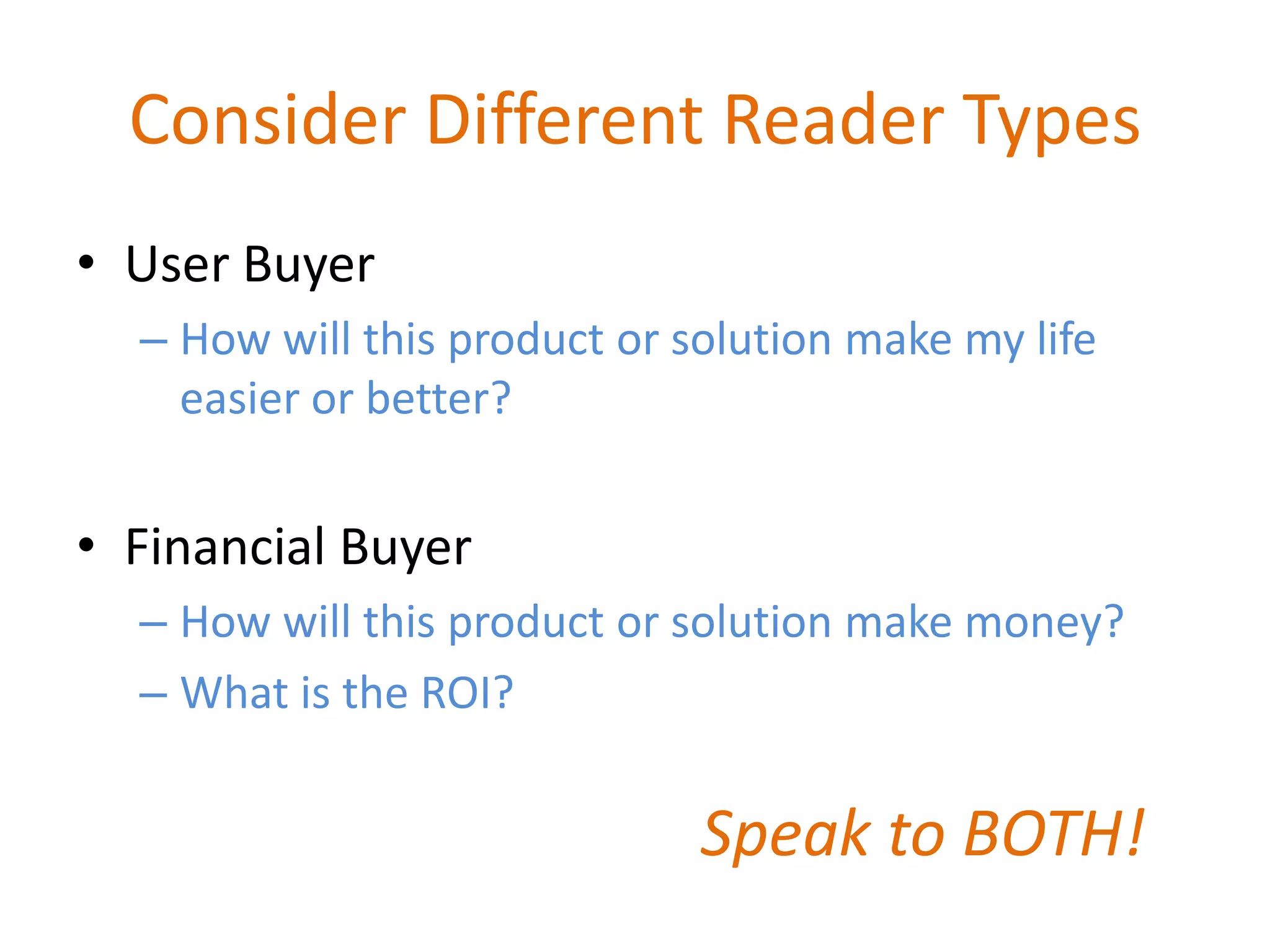 Consider Different Reader Types

• User Buyer
– How will this product or solution make my life easier or better?

• Financial Buyer
– How will this product or solution make money?
– What is the ROI?

Speak to BOTH!